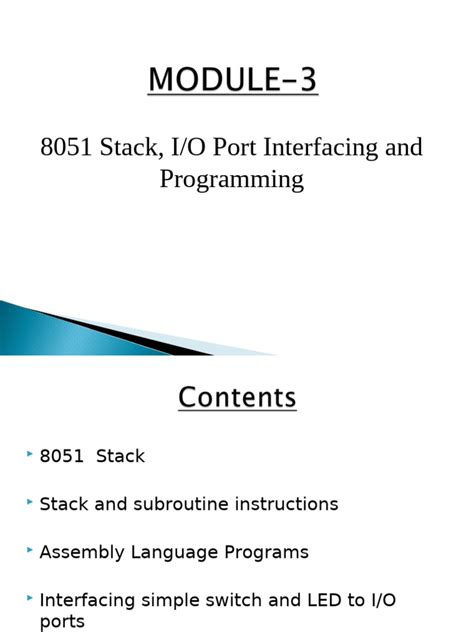 MODULE-3

8051 Stack, I/O Port Interfacing and Programming

Contents

8051 Stack

Stack and subroutine instructions

Assembly Language Programs

Interfacing simple switch and LED to I/O ports